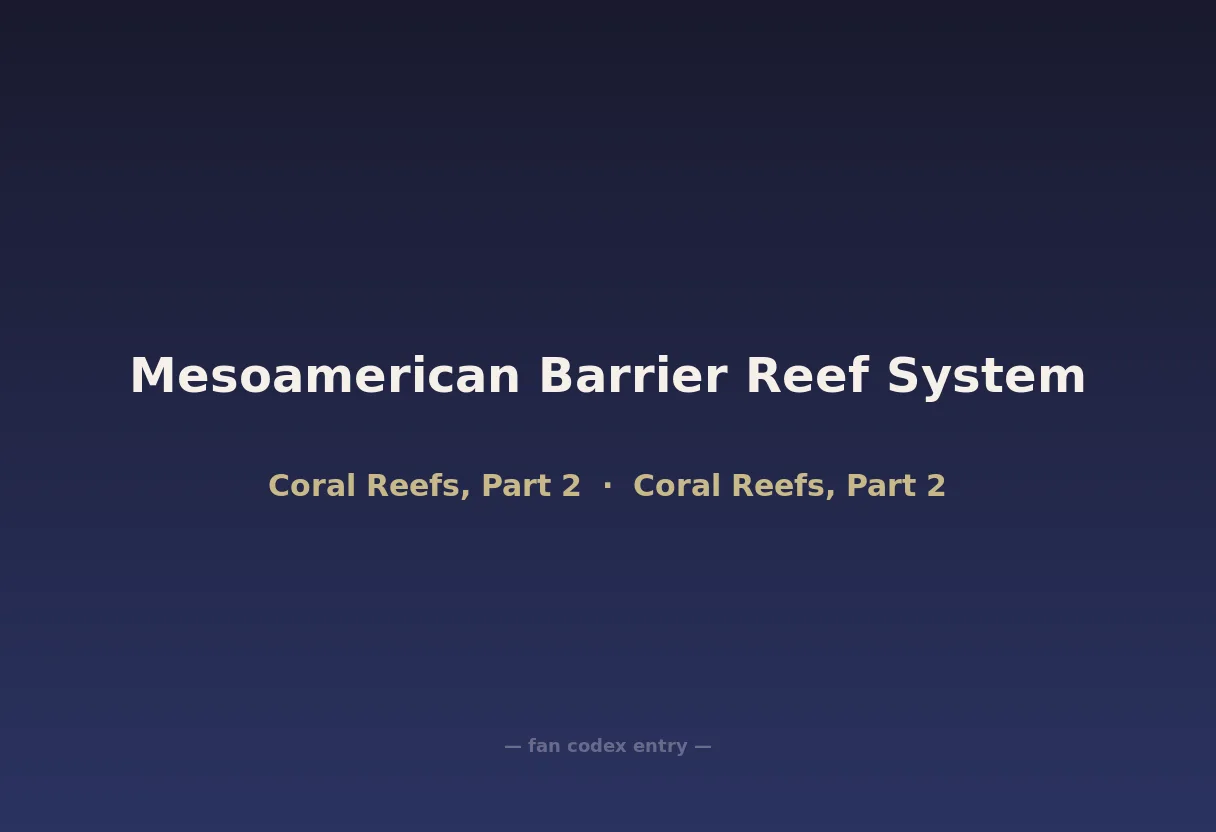 Mesoamerican Barrier Reef System

Coral Reefs, Part 2 · Coral Reefs, Part 2

— fan codex entry —